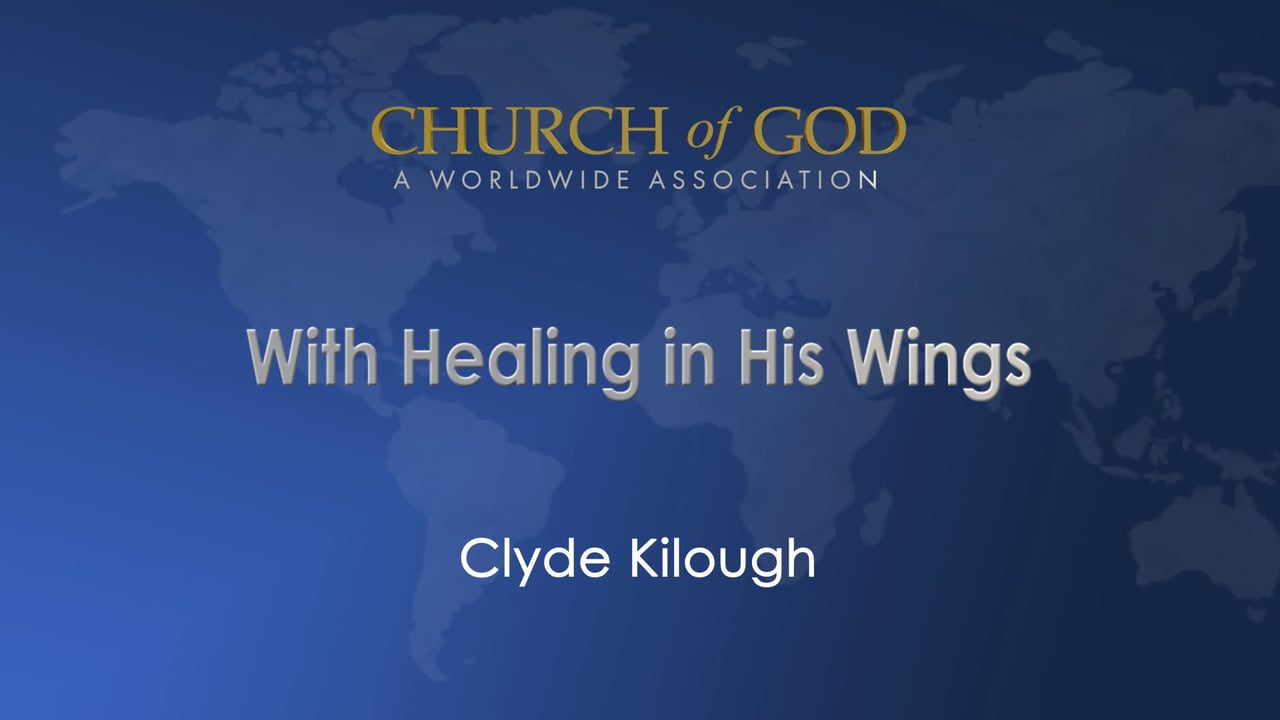 CHURCH of GOD
A WORLDWIDE ASSOCIATION

With Healing in His Wings

Clyde Kilough